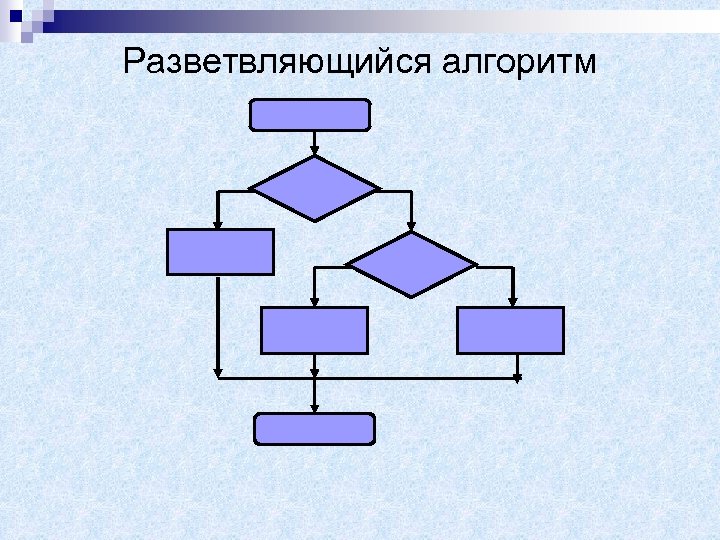 Разветвляющийся алгоритм